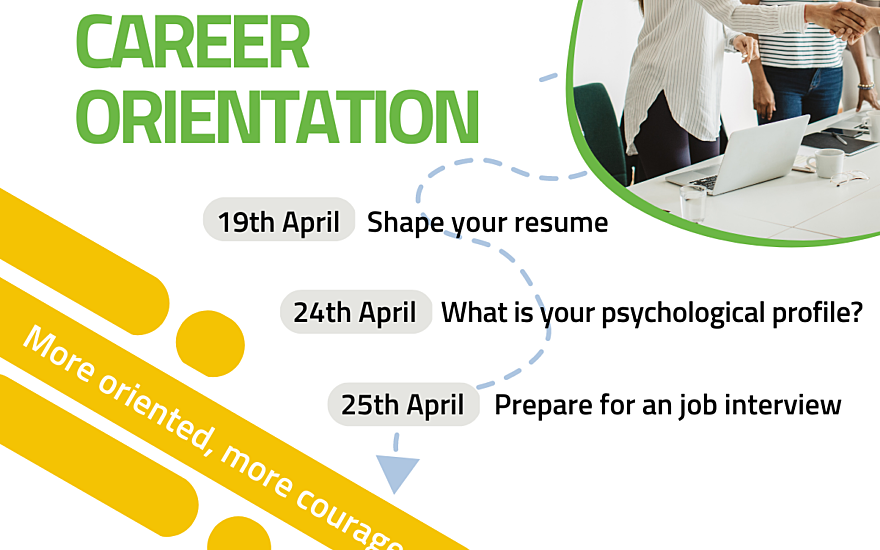 CAREER ORIENTATION

19th April Shape your resume

24th April What is your psychological profile?

25th April Prepare for an job interview

More oriented, more courage